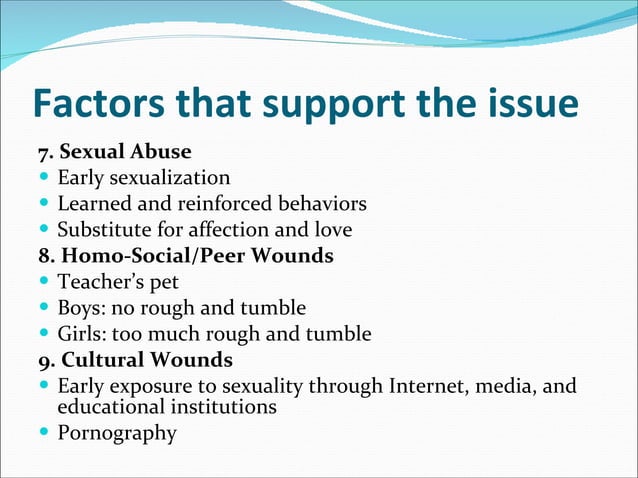 Factors that support the issue

7. Sexual Abuse
- Early sexualization
- Learned and reinforced behaviors
- Substitute for affection and love

8. Homo-Social/Peer Wounds
- Teacher's pet
- Boys: no rough and tumble
- Girls: too much rough and tumble

9. Cultural Wounds
- Early exposure to sexuality through Internet, media, and educational institutions
- Pornography